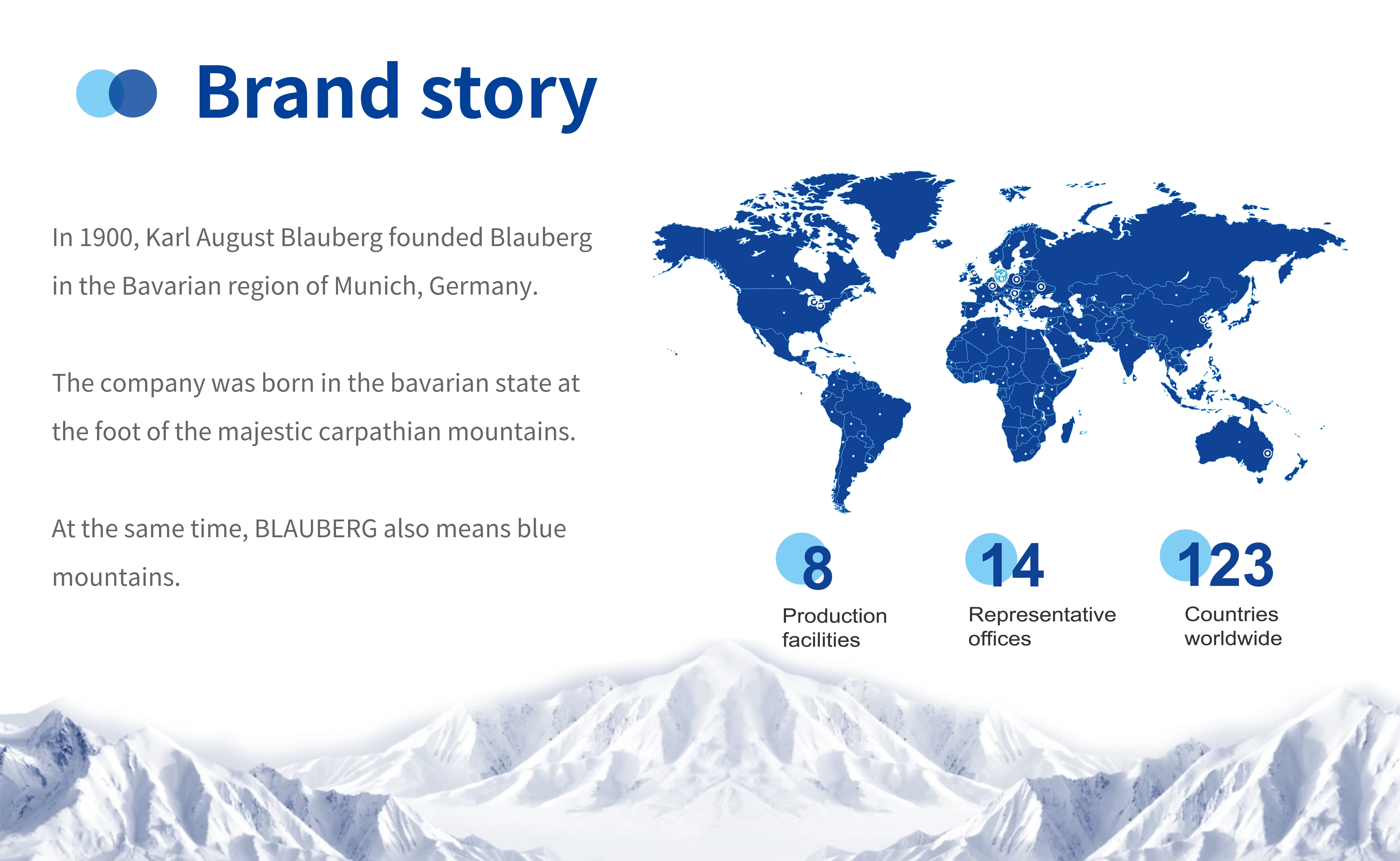 Brand story

In 1900, Karl August Blauberg founded Blauberg in the Bavarian region of Munich, Germany.

The company was born in the bavarian state at the foot of the majestic carpathian mountains.

At the same time, BLAUBERG also means blue mountains.

8
Production facilities

14
Representative offices

123
Countries worldwide